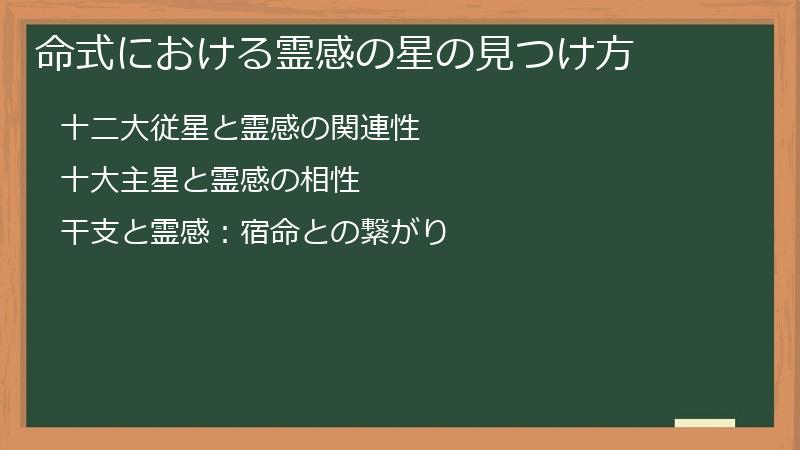 命式における霊感の星の見つけ方

十二大従星と霊感の関連性

十大主星と霊感の相性

干支と霊感：宿命との繋がり